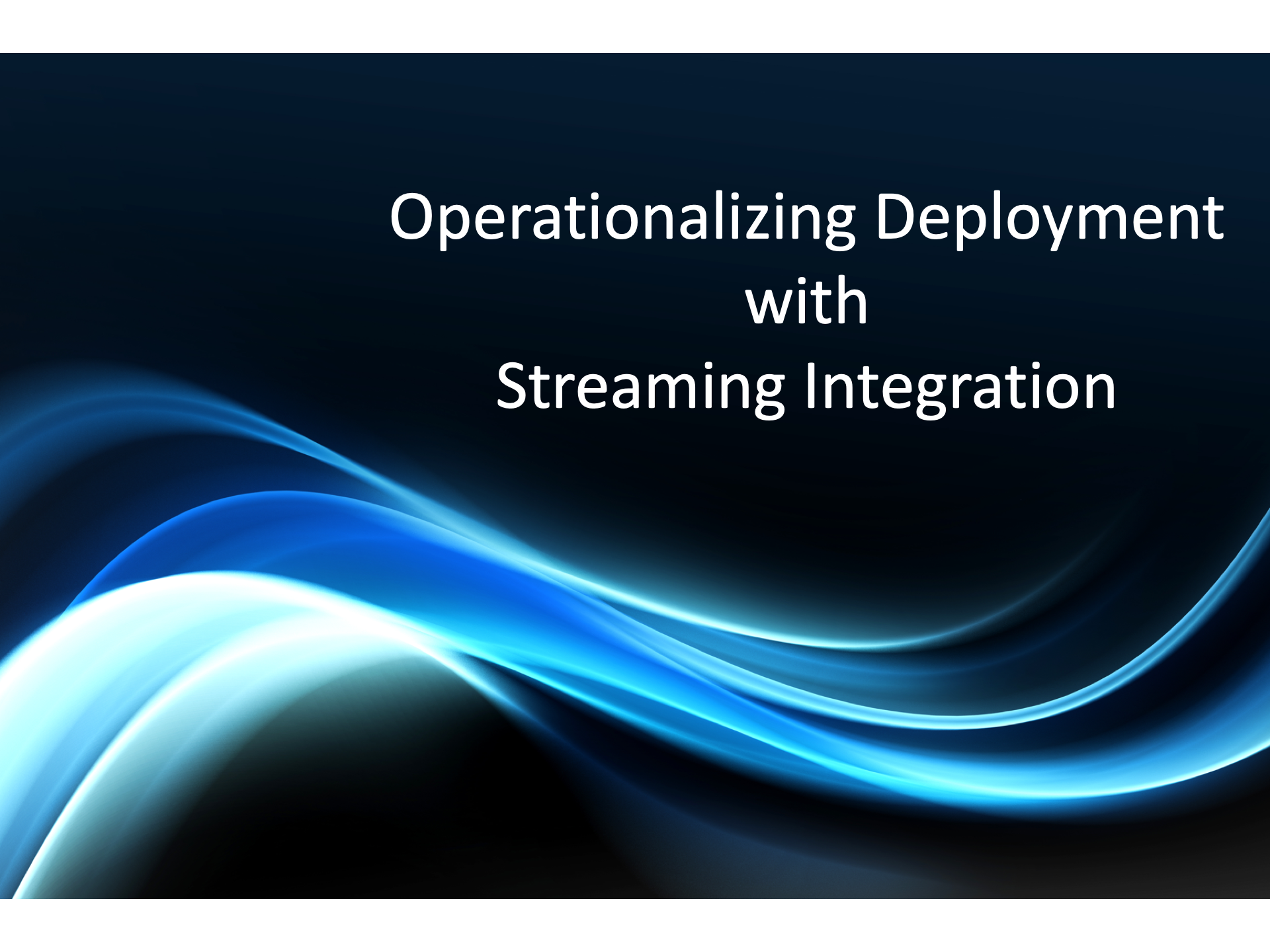 Operationalizing Deployment
with
Streaming Integration